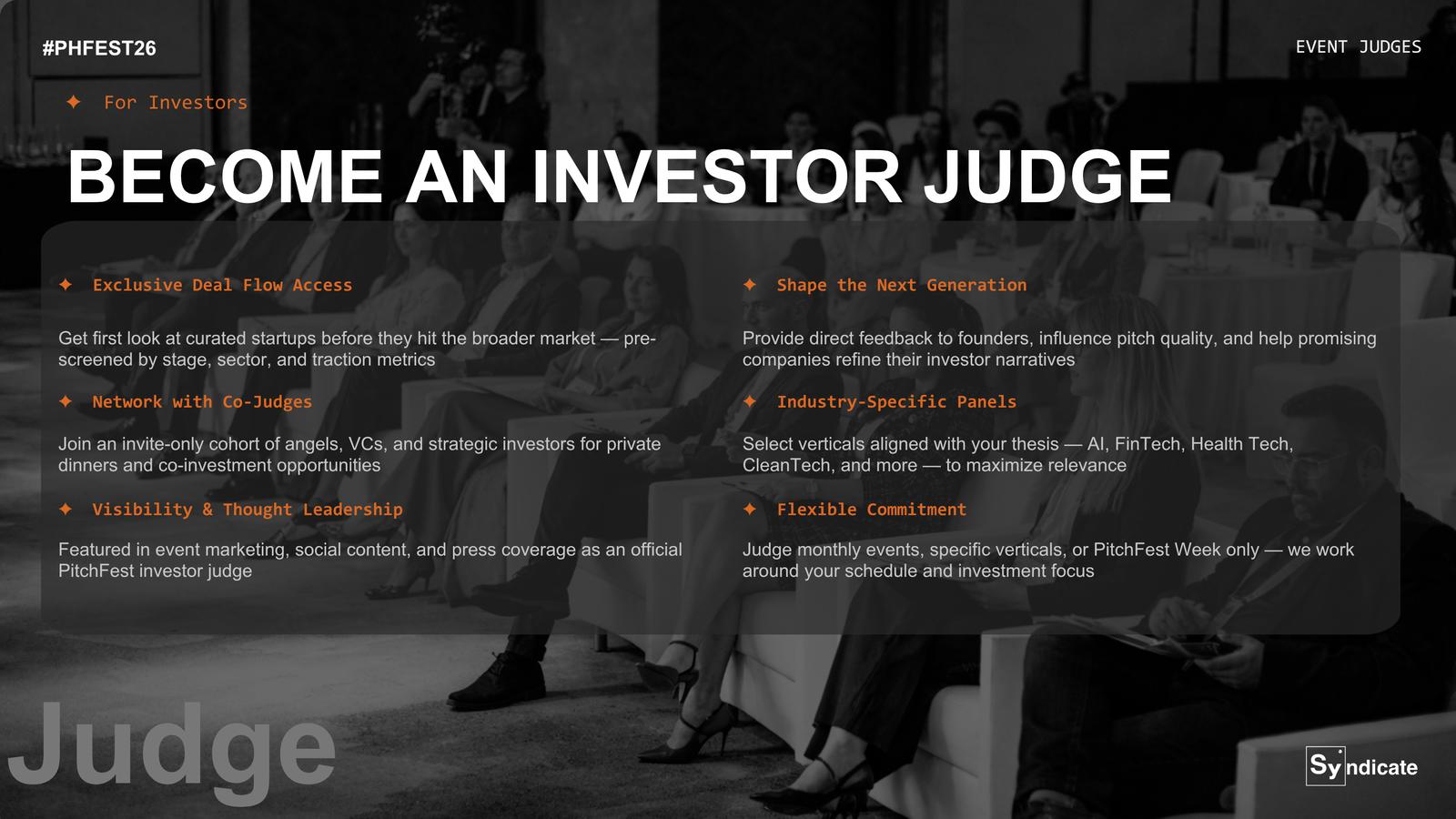 #PHFEST26

EVENT JUDGES

✦ For Investors

BECOME AN INVESTOR JUDGE

✦ Exclusive Deal Flow Access

Get first look at curated startups before they hit the broader market — pre-screened by stage, sector, and traction metrics

✦ Network with Co-Judges

Join an invite-only cohort of angels, VCs, and strategic investors for private dinners and co-investment opportunities

✦ Visibility & Thought Leadership

Featured in event marketing, social content, and press coverage as an official PitchFest investor judge

✦ Shape the Next Generation

Provide direct feedback to founders, influence pitch quality, and help promising companies refine their investor narratives

✦ Industry-Specific Panels

Select verticals aligned with your thesis — AI, FinTech, Health Tech, CleanTech, and more — to maximize relevance

✦ Flexible Commitment

Judge monthly events, specific verticals, or PitchFest Week only — we work around your schedule and investment focus

Judge

Syndicate